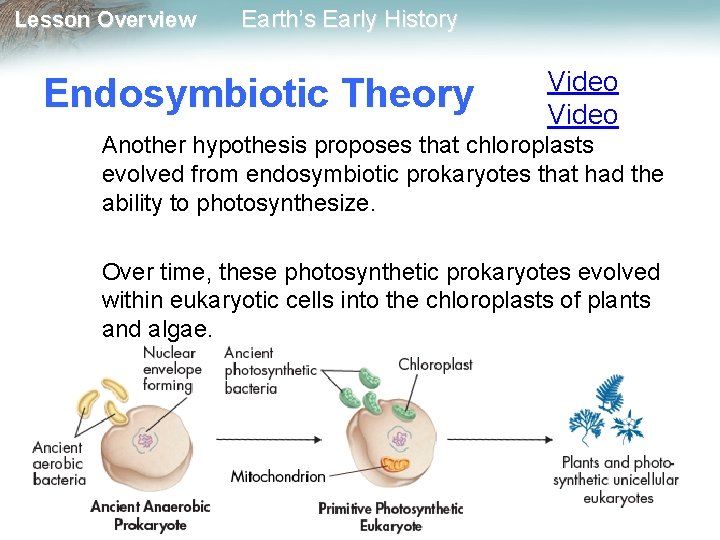 Lesson Overview Earth's Early History

Endosymbiotic Theory

Video
Video

Another hypothesis proposes that chloroplasts evolved from endosymbiotic prokaryotes that had the ability to photosynthesize.

Over time, these photosynthetic prokaryotes evolved within eukaryotic cells into the chloroplasts of plants and algae.

Nuclear envelope forming

Ancient photosynthetic bacteria

Chloroplast

Ancient aerobic bacteria

Mitochondrion

Plants and photosynthetic unicellular eukaryotes

Ancient Anaerobic Prokaryote

Primitive Photosynthetic Eukaryote